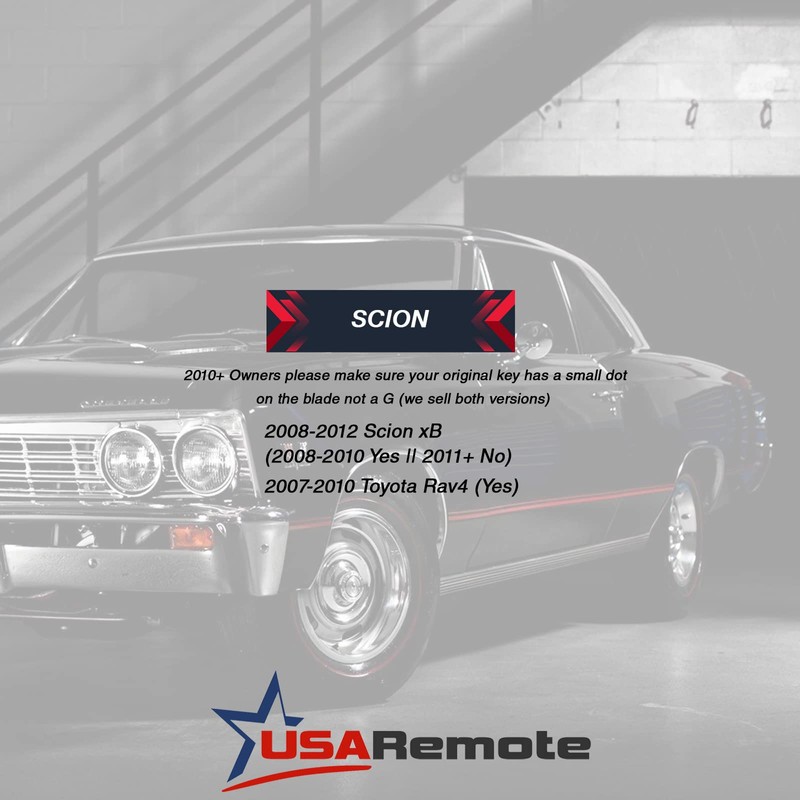 SCION

2010+ Owners please make sure your original key has a small dot on the blade not a G (we sell both versions)

2008-2012 Scion xB
(2008-2010 Yes || 2011+ No)

2007-2010 Toyota Rav4 (Yes)

USARemote